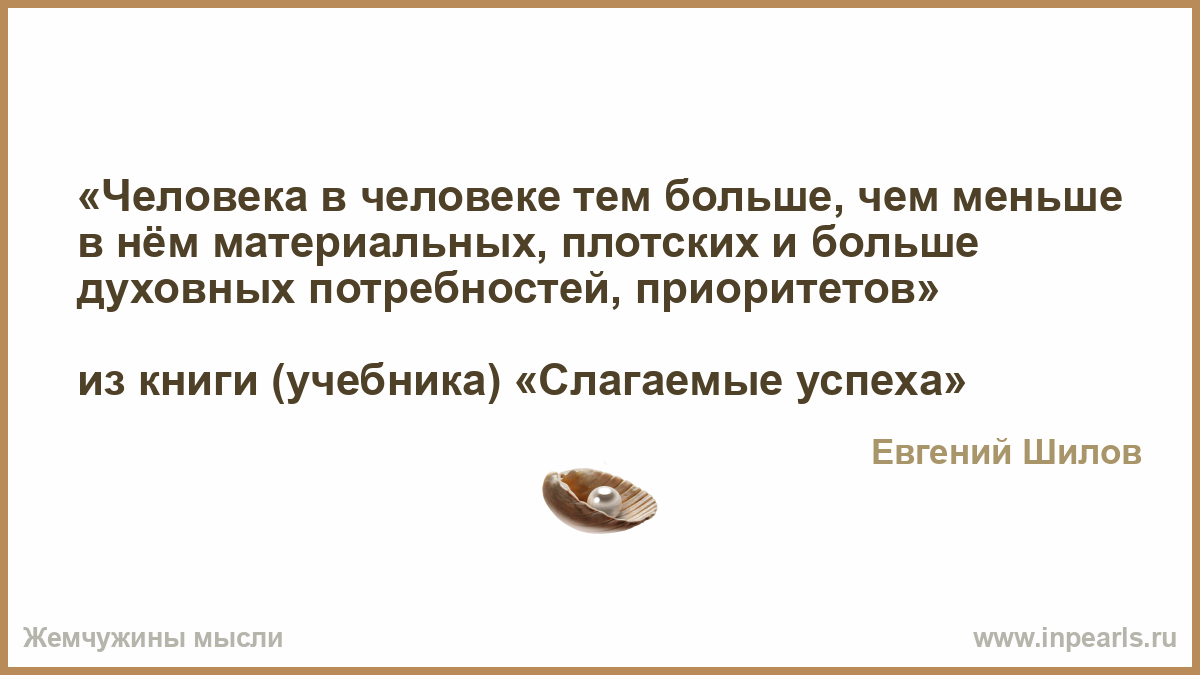 «Человека в человеке тем больше, чем меньше в нём материальных, плотских и больше духовных потребностей, приоритетов»

из книги (учебника) «Слагаемые успеха»

Евгений Шилов

Жемчужины мысли

www.inpearls.ru